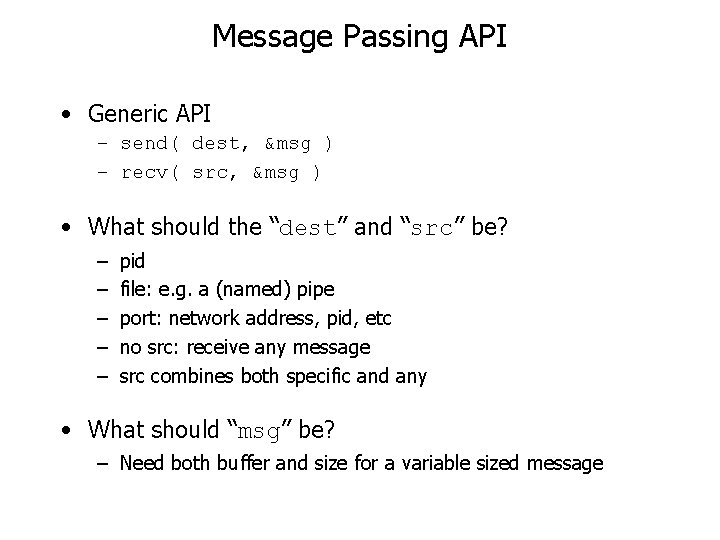 Message Passing API

• Generic API
– send( dest, &msg )
– recv( src, &msg )

• What should the "dest" and "src" be?
– pid
– file: e.g. a (named) pipe
– port: network address, pid, etc
– no src: receive any message
– src combines both specific and any

• What should "msg" be?
– Need both buffer and size for a variable sized message